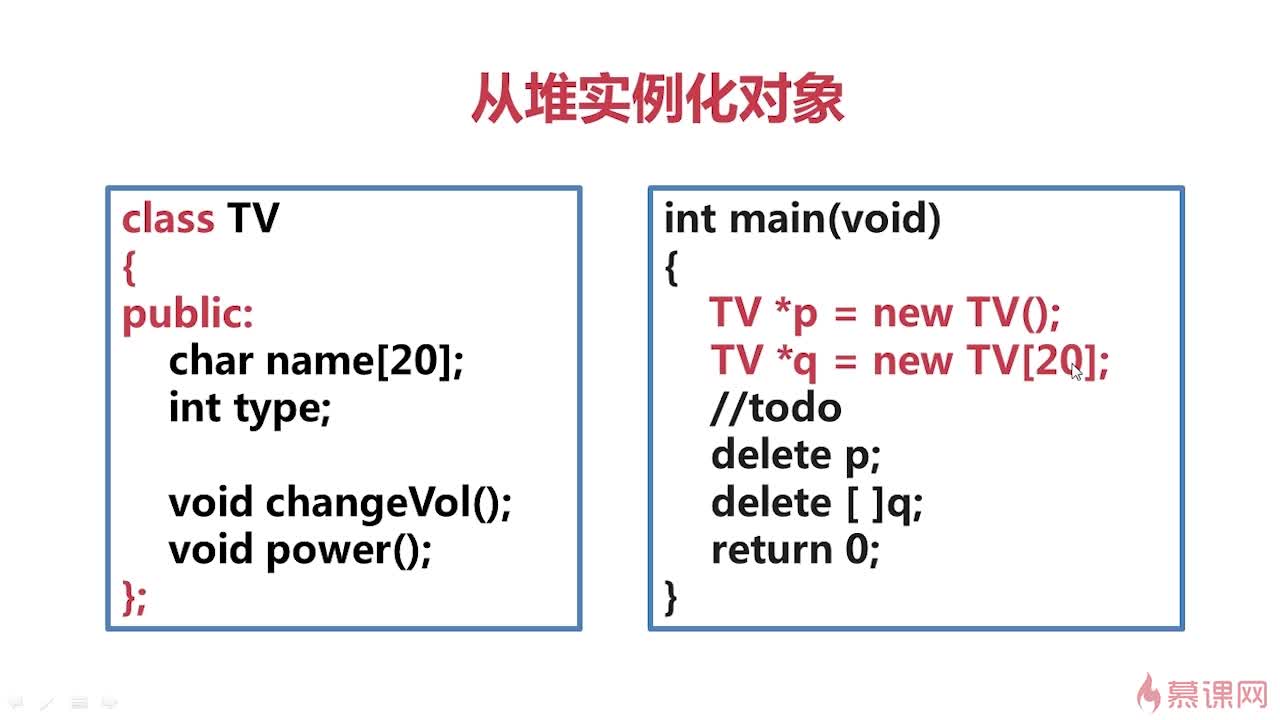 从堆实例化对象

class TV
{
public:
char name[20];
int type;

void changeVol();
void power();
};

int main(void)
{
TV *p = new TV();
TV *q = new TV[20];
//todo
delete p;
delete [ ]q;
return 0;
}

慕课网